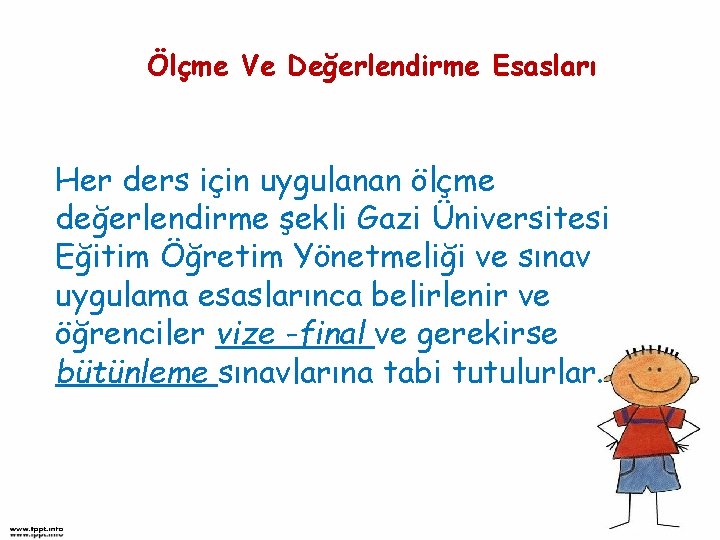 Ölçme Ve Değerlendirme Esasları

Her ders için uygulanan ölçme değerlendirme şekli Gazi Üniversitesi Eğitim Öğretim Yönetmeliği ve sınav uygulama esaslarınca belirlenir ve öğrenciler vize -final ve gerekirse bütünleme sınavlarına tabi tutulurlar.

www.fppt.info